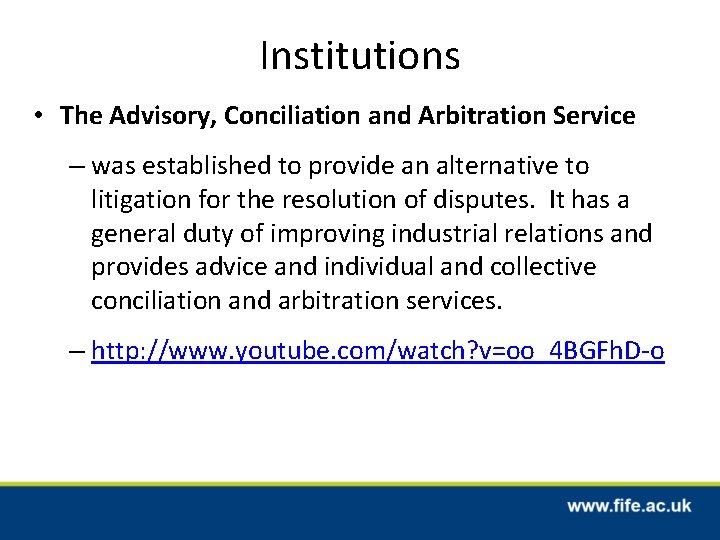 Institutions

• The Advisory, Conciliation and Arbitration Service

– was established to provide an alternative to litigation for the resolution of disputes. It has a general duty of improving industrial relations and provides advice and individual and collective conciliation and arbitration services.

– http://www.youtube.com/watch?v=oo_4BGFhD-o

www.fife.ac.uk